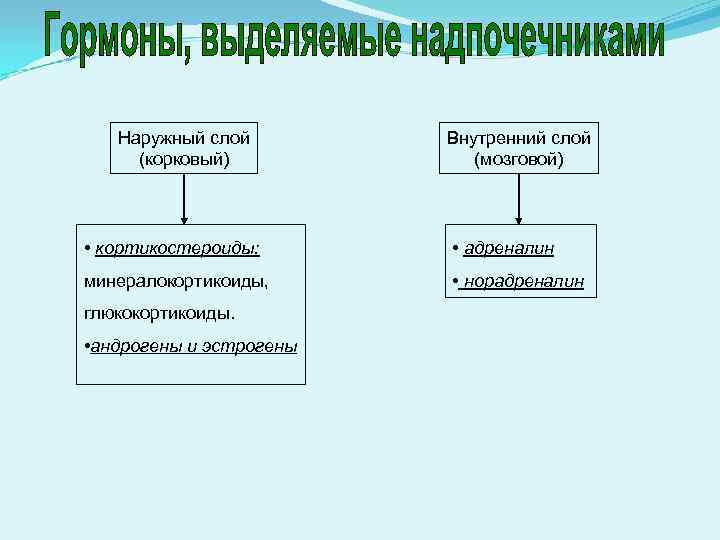 Гормоны, выделяемые надпочечниками

Наружный слой (корковый)

• кортикостероиды:
минералокортикоиды,
глюкокортикоиды.
•андрогены и эстрогены

Внутренний слой (мозговой)

• адреналин
• норадреналин